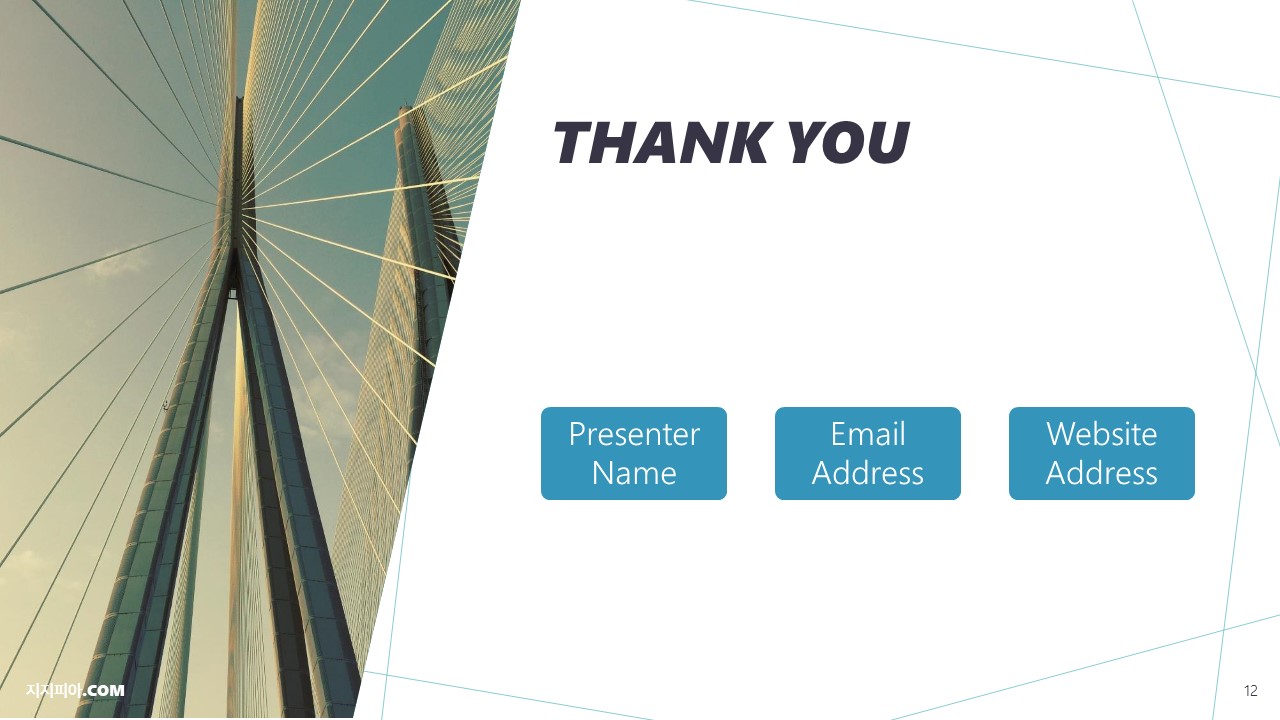 THANK YOU

Presenter Name

Email Address

Website Address

지지피아.COM

12